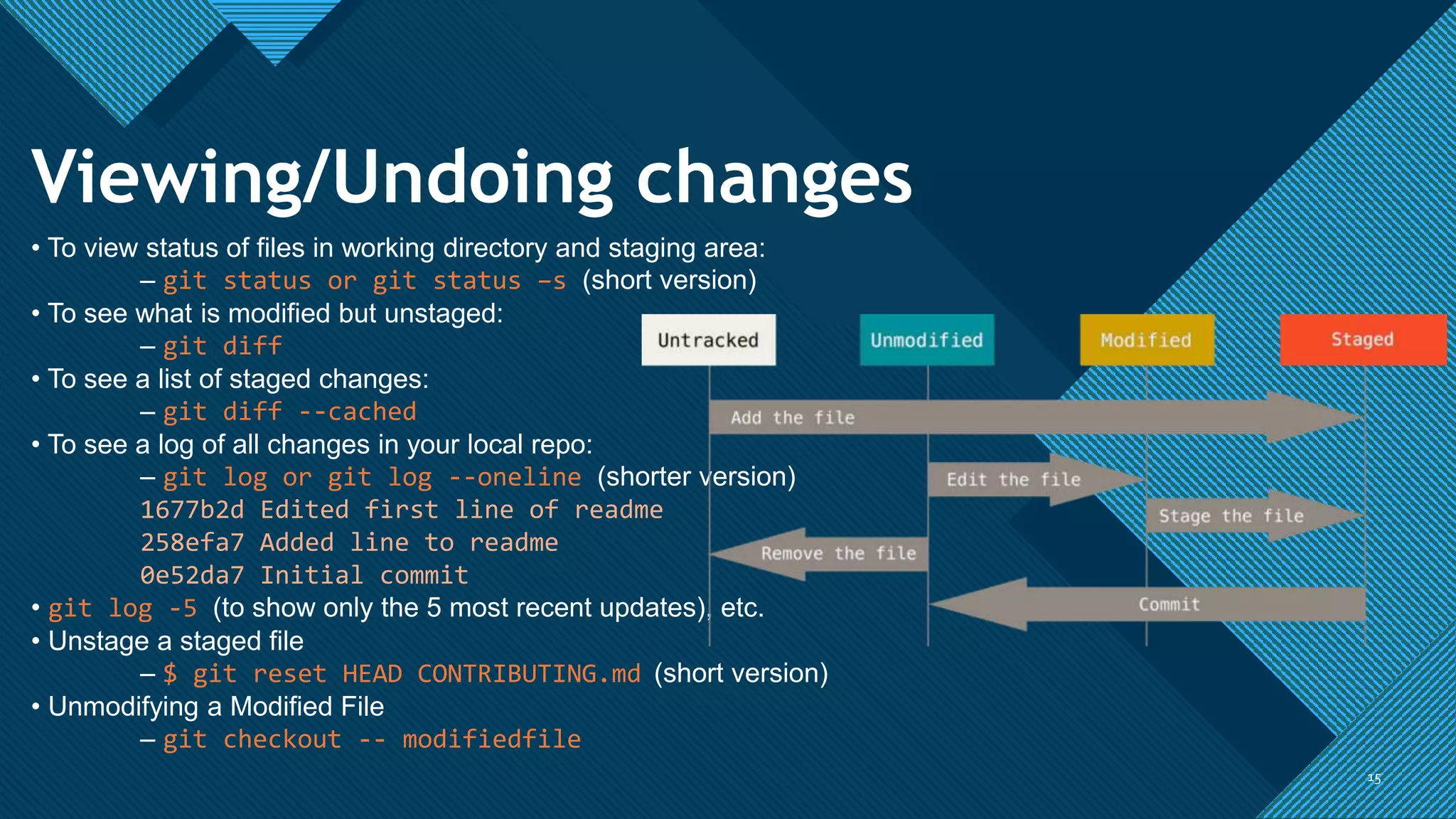 Viewing/Undoing changes

• To view status of files in working directory and staging area:
– git status or git status –s (short version)
• To see what is modified but unstaged:
– git diff
• To see a list of staged changes:
– git diff --cached
• To see a log of all changes in your local repo:
– git log or git log --oneline (shorter version)
1677b2d Edited first line of readme
258efa7 Added line to readme
0e52da7 Initial commit
• git log -5 (to show only the 5 most recent updates), etc.
• Unstage a staged file
– $ git reset HEAD CONTRIBUTING.md (short version)
• Unmodifying a Modified File
– git checkout -- modifiedfile

Untracked
Unmodified
Modified
Staged
Add the file
Edit the file
Stage the file
Remove the file
Commit

15